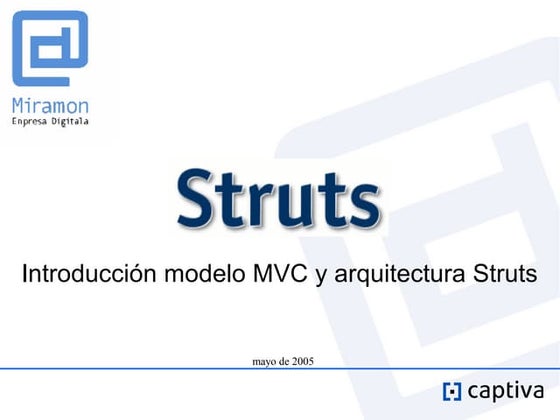 Miramon
Enpresa Digitala

Struts

Introducción modelo MVC y arquitectura Struts

mayo de 2005

captiva